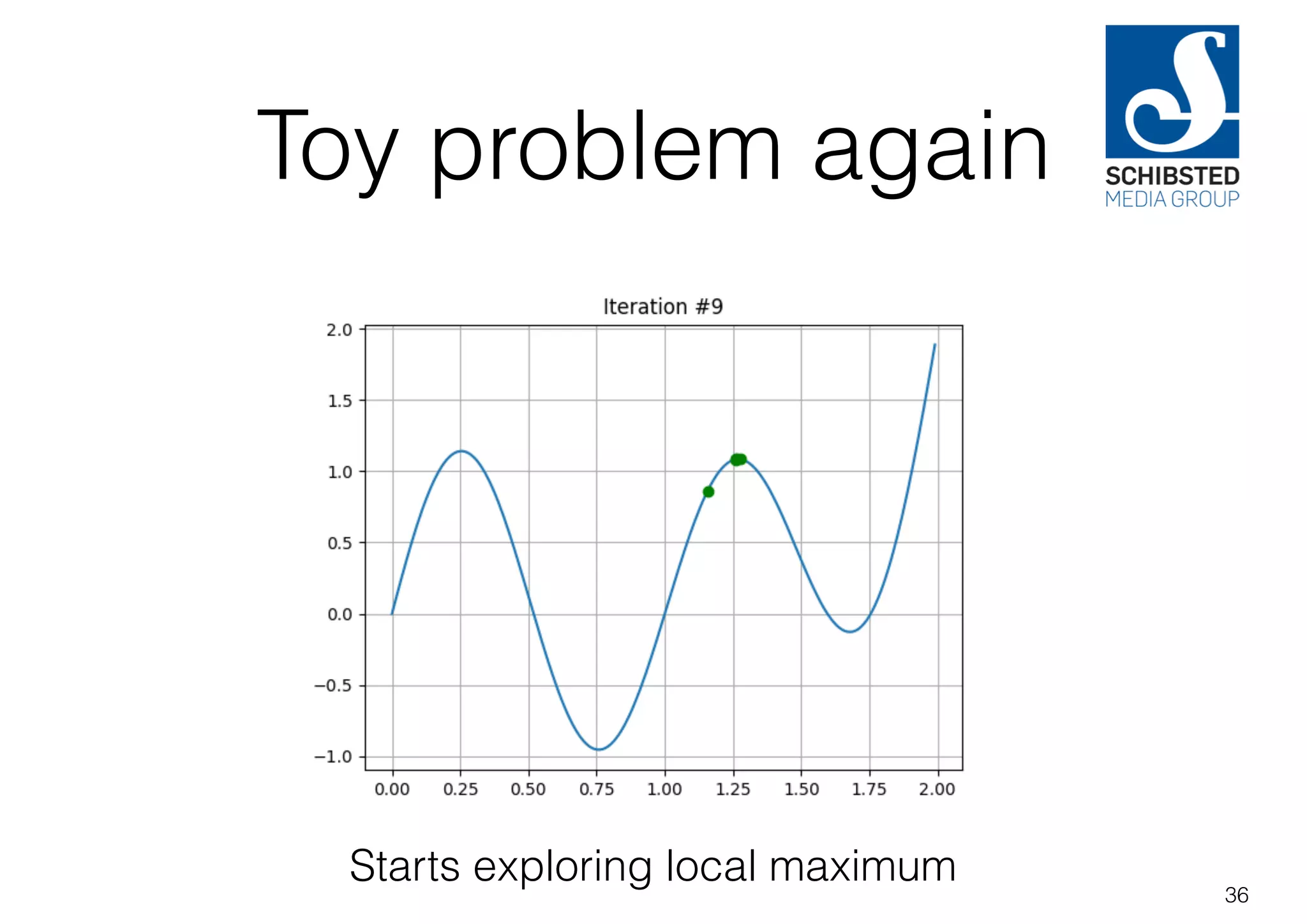 Toy problem again

SCHIBSTED
MEDIA GROUP

Iteration #9

2.0
1.5
1.0
0.5
0.0
−0.5
−1.0

0.00 0.25 0.50 0.75 1.00 1.25 1.50 1.75 2.00

Starts exploring local maximum

36